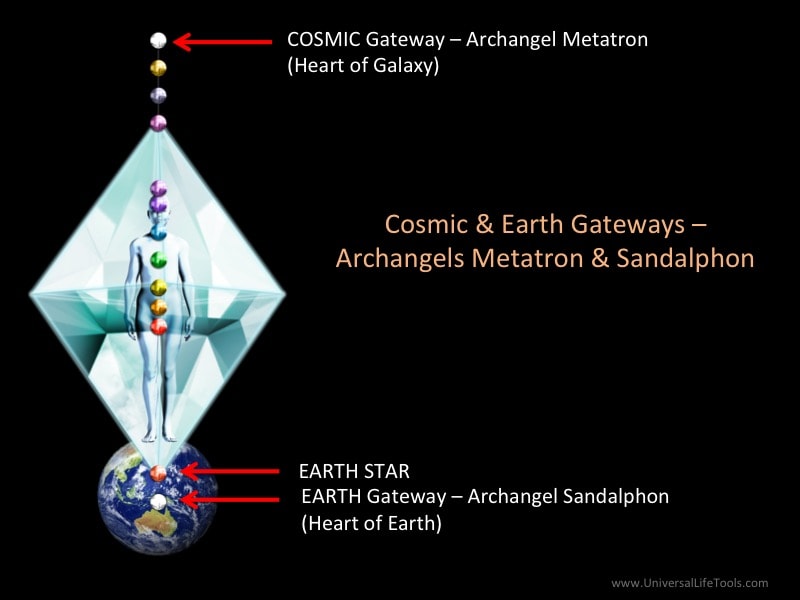 COSMIC Gateway – Archangel Metatron
(Heart of Galaxy)

Cosmic & Earth Gateways –
Archangels Metatron & Sandalphon

EARTH STAR

EARTH Gateway – Archangel Sandalphon
(Heart of Earth)

www.UniversalLifeTools.com